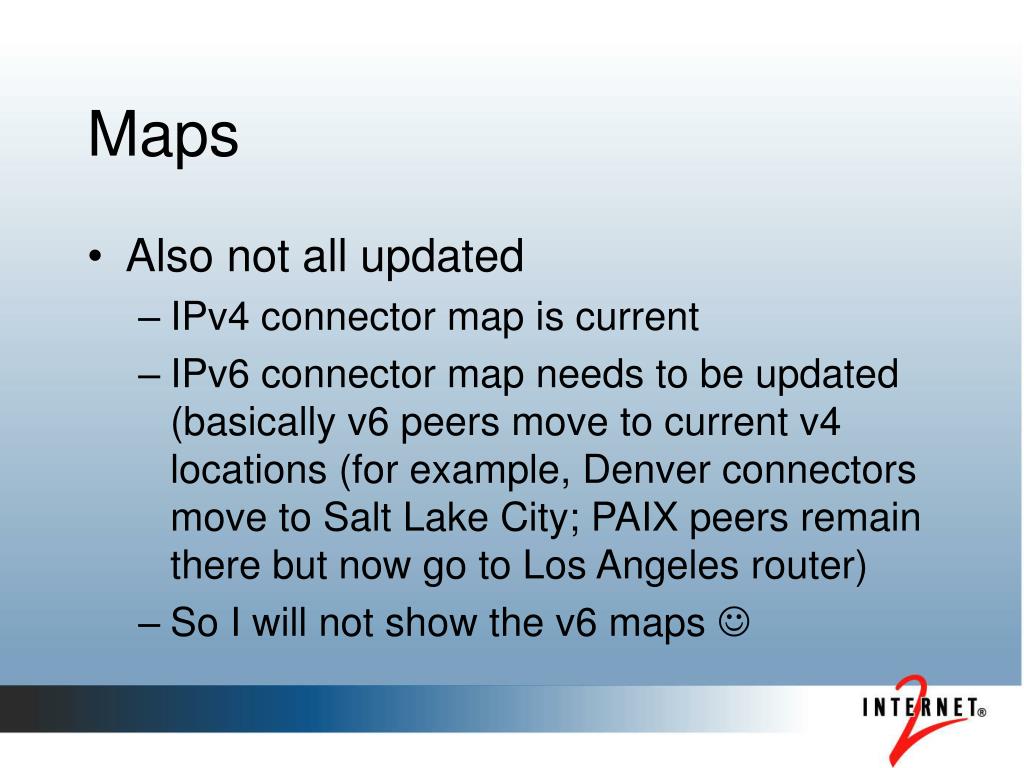 Maps

• Also not all updated
– IPv4 connector map is current
– IPv6 connector map needs to be updated (basically v6 peers move to current v4 locations (for example, Denver connectors move to Salt Lake City; PAIX peers remain there but now go to Los Angeles router)
– So I will not show the v6 maps ☺

INTERNET® 2